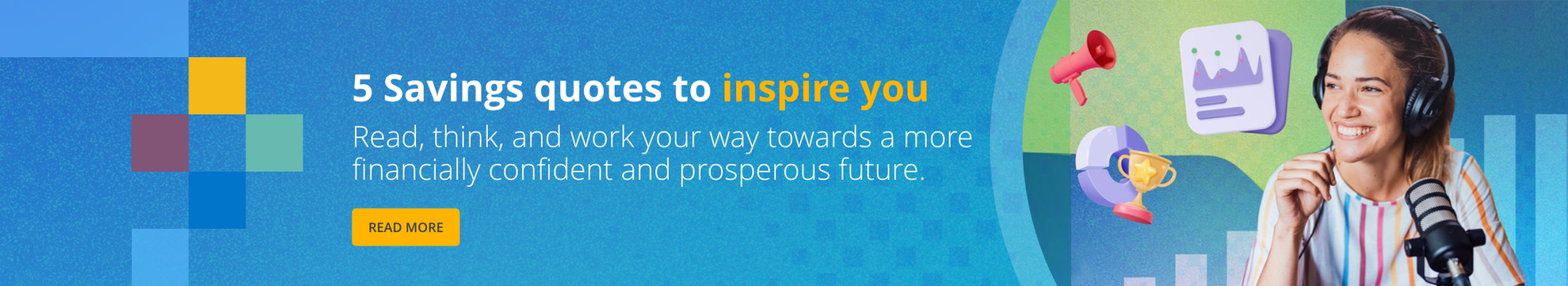 5 Savings quotes to inspire you

Read, think, and work your way towards a more financially confident and prosperous future.

READ MORE